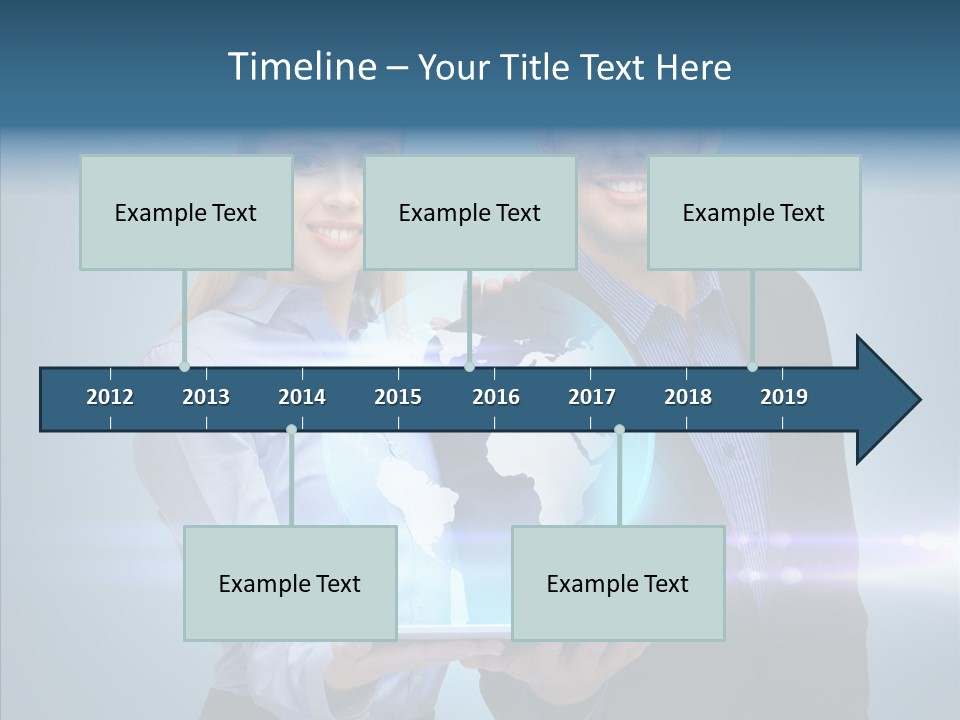 Timeline – Your Title Text Here

Example Text

Example Text

Example Text

2012 2013 2014 2015 2016 2017 2018 2019

Example Text

Example Text